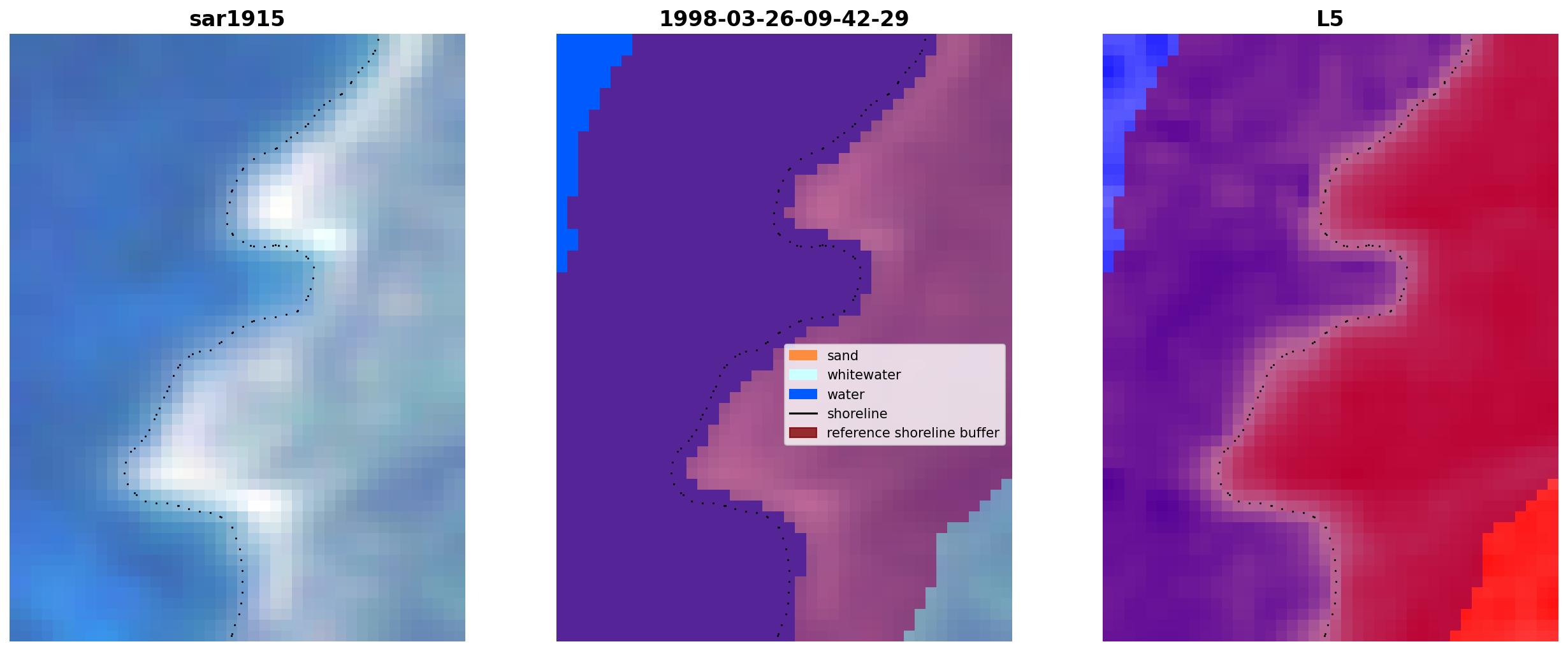 sar1915

1998-03-26-09-42-29

sand
whitewater
water
shoreline
reference shoreline buffer

L5